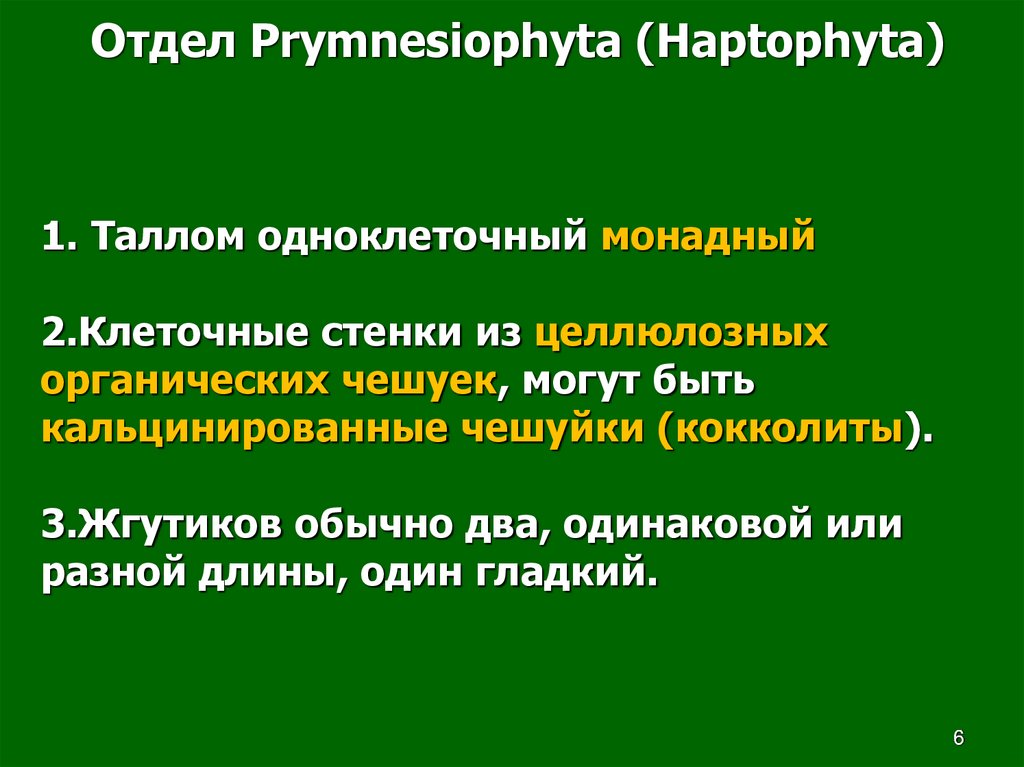 Отдел Prymnesiophyta (Haptophyta)

1. Таллом одноклеточный монадный

2.Клеточные стенки из целлюлозных органических чешуек, могут быть кальцинированные чешуйки (кокколиты).

3.Жгутиков обычно два, одинаковой или разной длины, один гладкий.

6